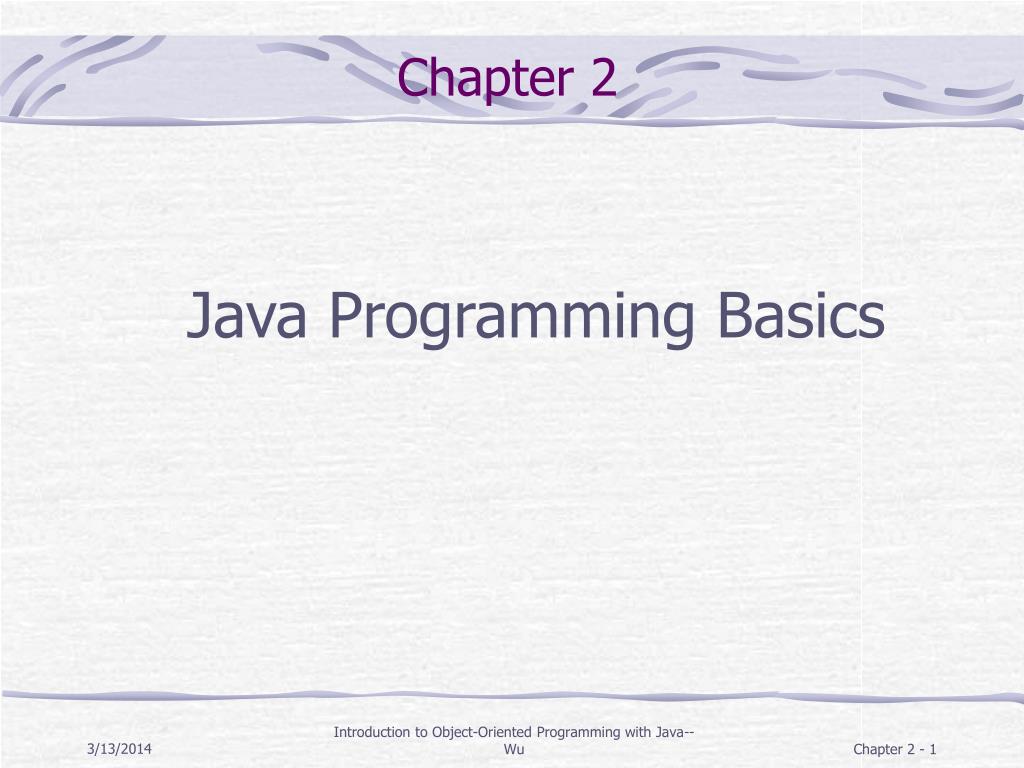 Chapter 2

Java Programming Basics

3/13/2014

Introduction to Object-Oriented Programming with Java--Wu

Chapter 2 - 1